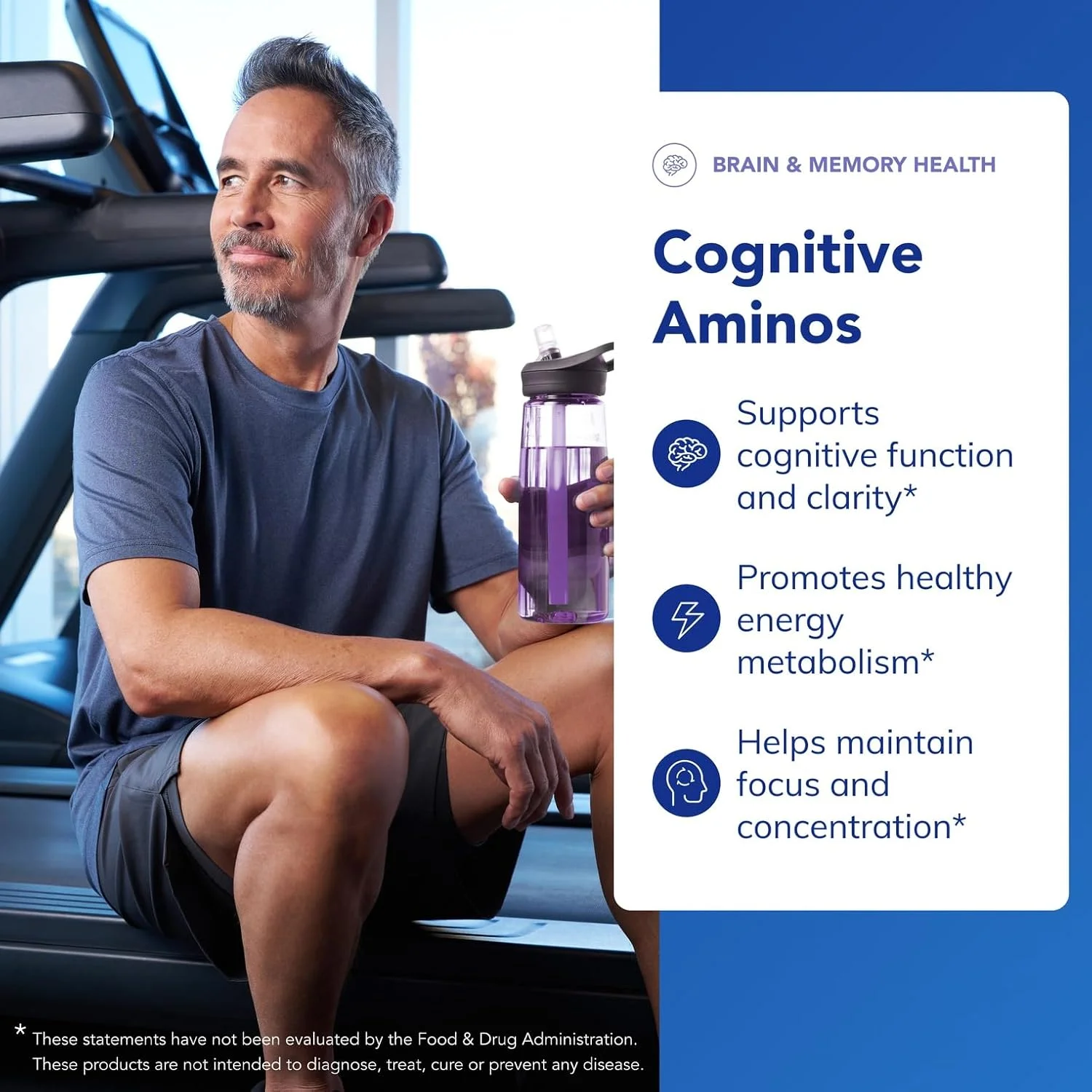 BRAIN & MEMORY HEALTH

Cognitive Aminos

Supports cognitive function and clarity*

Promotes healthy energy metabolism*

Helps maintain focus and concentration*

* These statements have not been evaluated by the Food & Drug Administration. These products are not intended to diagnose, treat, cure or prevent any disease.